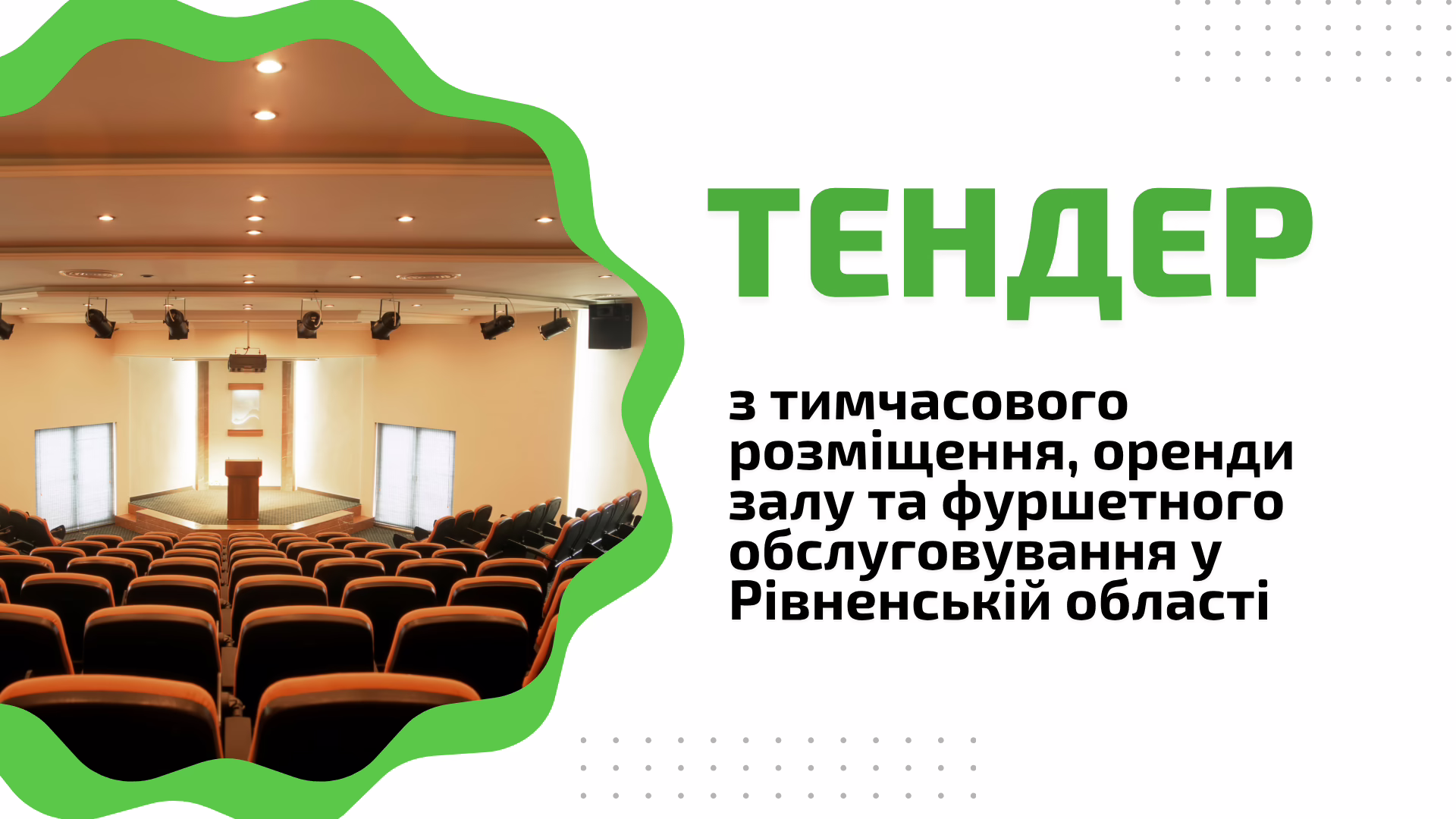 ТЕНДЕР

з тимчасового розміщення, оренди залу та фуршетного обслуговування у Рівненській області